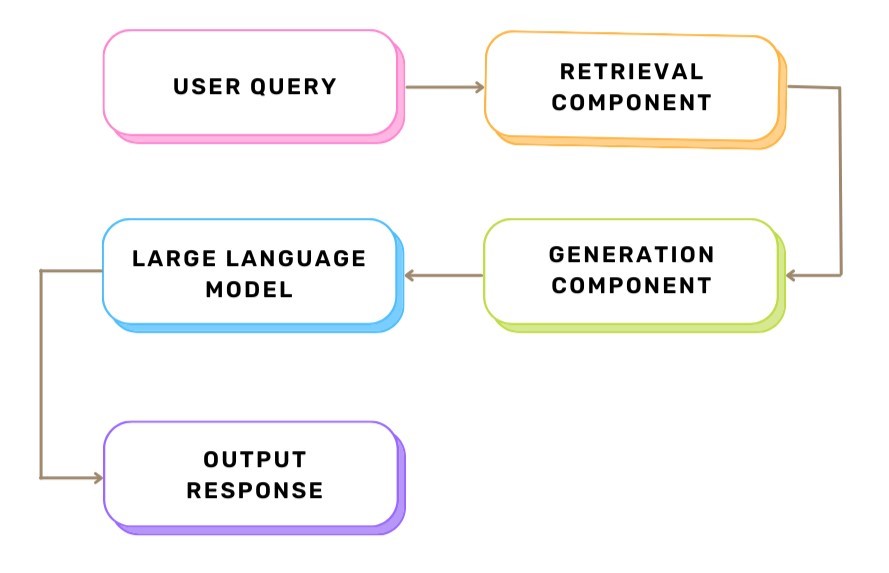 USER QUERY

RETRIEVAL COMPONENT

GENERATION COMPONENT

LARGE LANGUAGE MODEL

OUTPUT RESPONSE